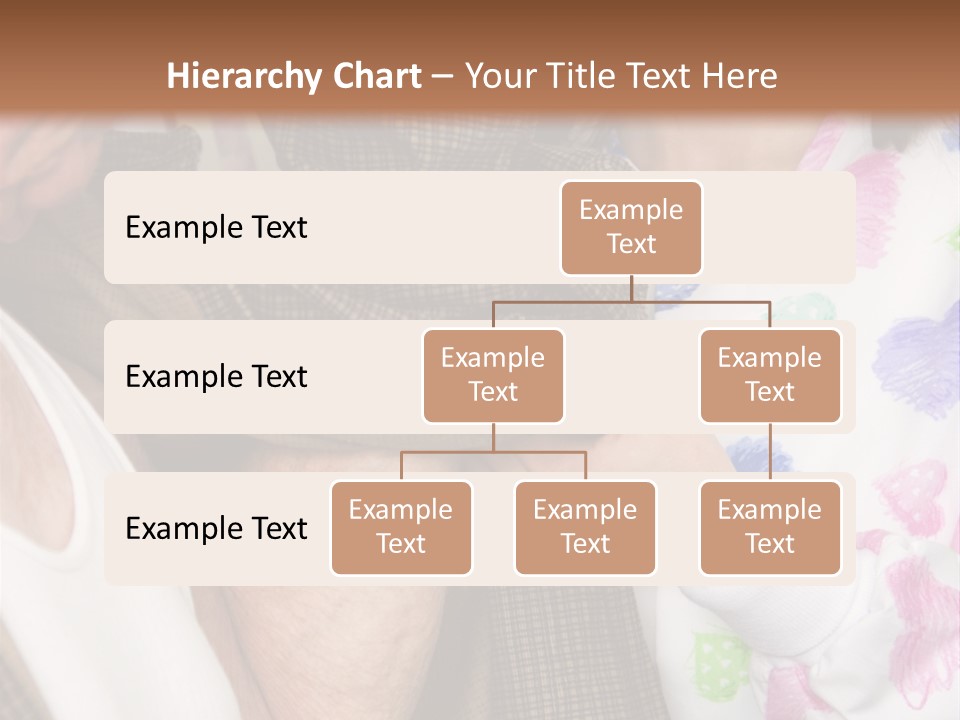 Hierarchy Chart – Your Title Text Here

Example Text

Example Text

Example Text

Example Text

Example Text

Example Text

Example Text

Example Text

Example Text